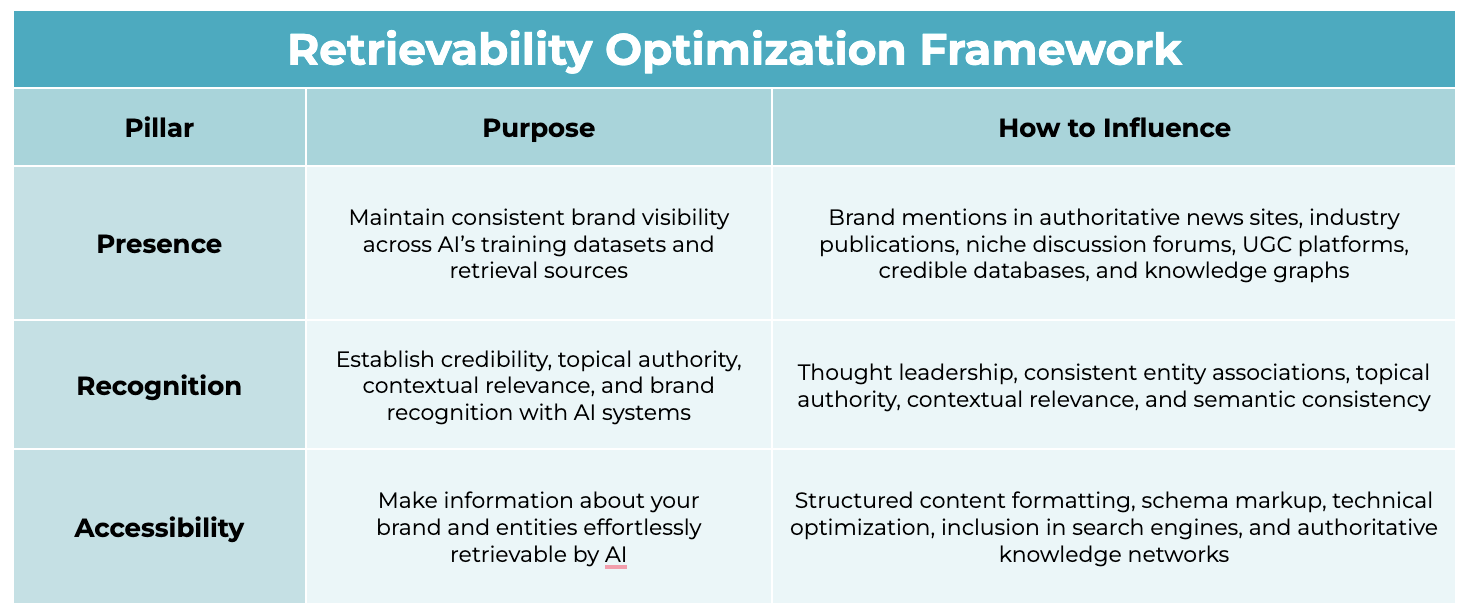 Retrievability Optimization Framework

| Pillar | Purpose | How to Influence |
|---|---|---|
| Presence | Maintain consistent brand visibility across AI's training datasets and retrieval sources | Brand mentions in authoritative news sites, industry publications, niche discussion forums, UGC platforms, credible databases, and knowledge graphs |
| Recognition | Establish credibility, topical authority, contextual relevance, and brand recognition with AI systems | Thought leadership, consistent entity associations, topical authority, contextual relevance, and semantic consistency |
| Accessibility | Make information about your brand and entities effortlessly retrievable by AI | Structured content formatting, schema markup, technical optimization, inclusion in search engines, and authoritative knowledge networks |